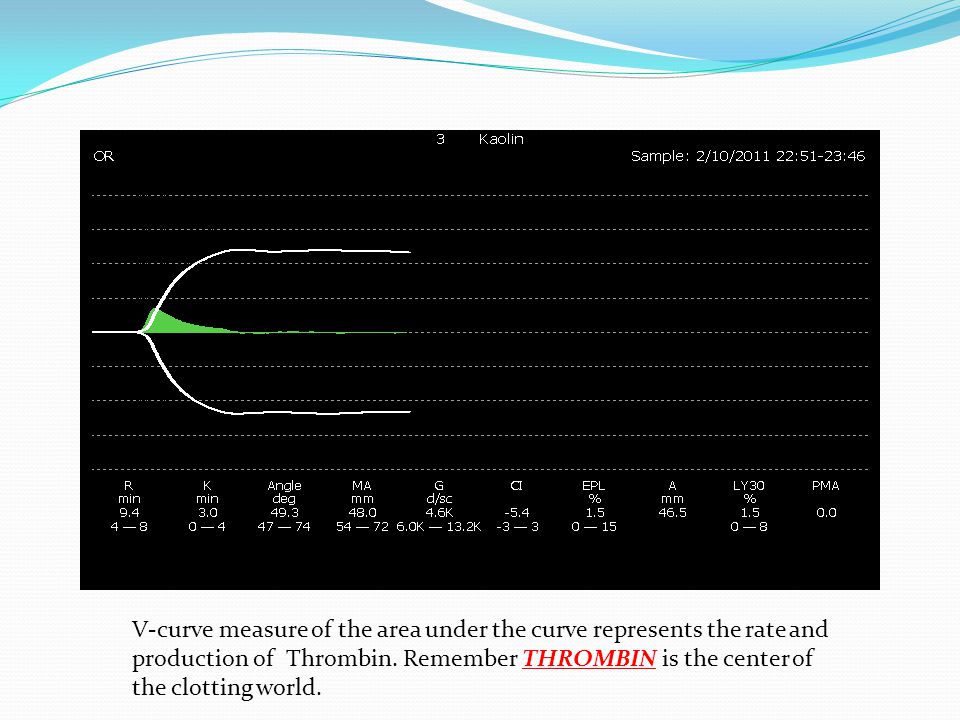 3 Kaolin

OR

Sample: 2/10/2011 22:51-23:46

| R | K | Angle | MA | G | CI | EPL | A | LY30 | PMA |
|---|---|---|---|---|---|---|---|---|---|
| min | min | deg | mm | d/sc | | % | mm | % | |
| 9.4 | 3.0 | 49.3 | 48.0 | 4.6K | -5.4 | 1.5 | 46.5 | 1.5 | 0.0 |
| 4 — 8 | 0 — 4 | 47 — 74 | 54 — 72 | 6.0K — 13.2K | -3 — 3 | 0 — 15 | | 0 — 8 | |

V-curve measure of the area under the curve represents the rate and production of Thrombin. Remember THROMBIN is the center of the clotting world.